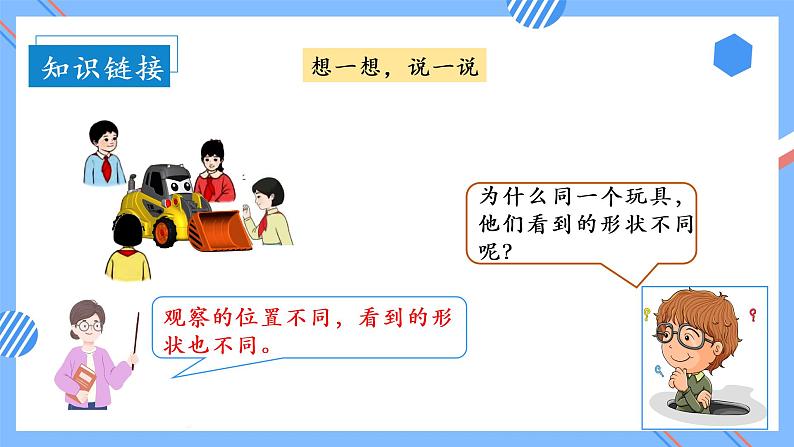 知识链接

想一想，说一说

为什么同一个玩具，他们看到的形状不同呢？

观察的位置不同，看到的形状也不同。